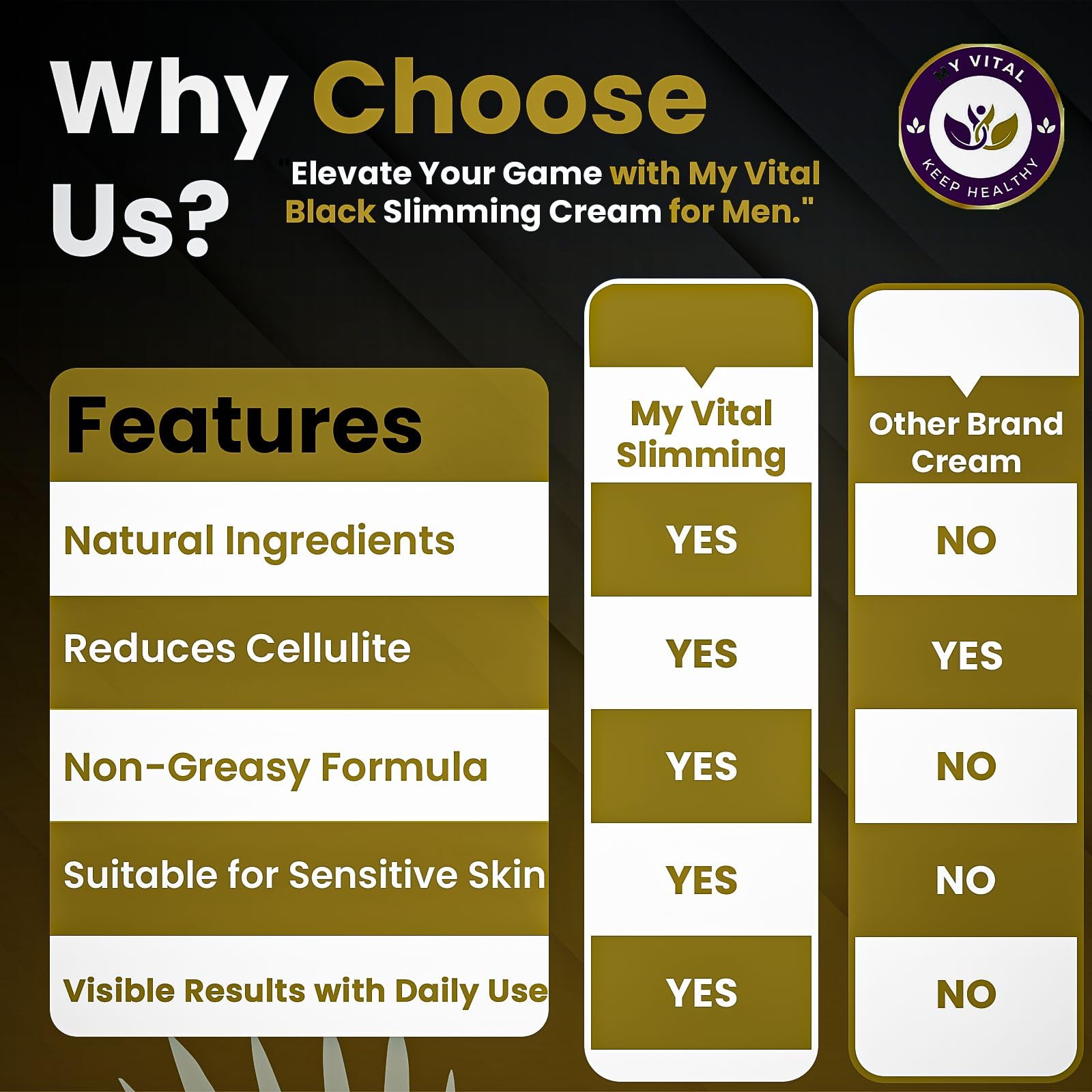 Why Choose Us?

"Elevate Your Game with My Vital Black Slimming Cream for Men."

MY VITAL
KEEP HEALTHY

| Features | My Vital Slimming | Other Brand Cream |
|---|---|---|
| Natural Ingredients | YES | NO |
| Reduces Cellulite | YES | YES |
| Non-Greasy Formula | YES | NO |
| Suitable for Sensitive Skin | YES | NO |
| Visible Results with Daily Use | YES | NO |